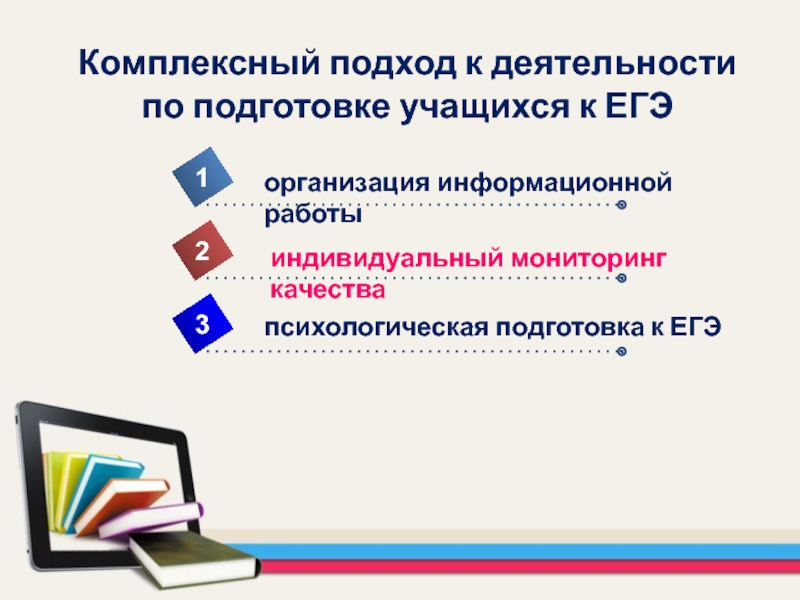 Комплексный подход к деятельности по подготовке учащихся к ЕГЭ

1
организация информационной работы

2
индивидуальный мониторинг качества

3
психологическая подготовка к ЕГЭ